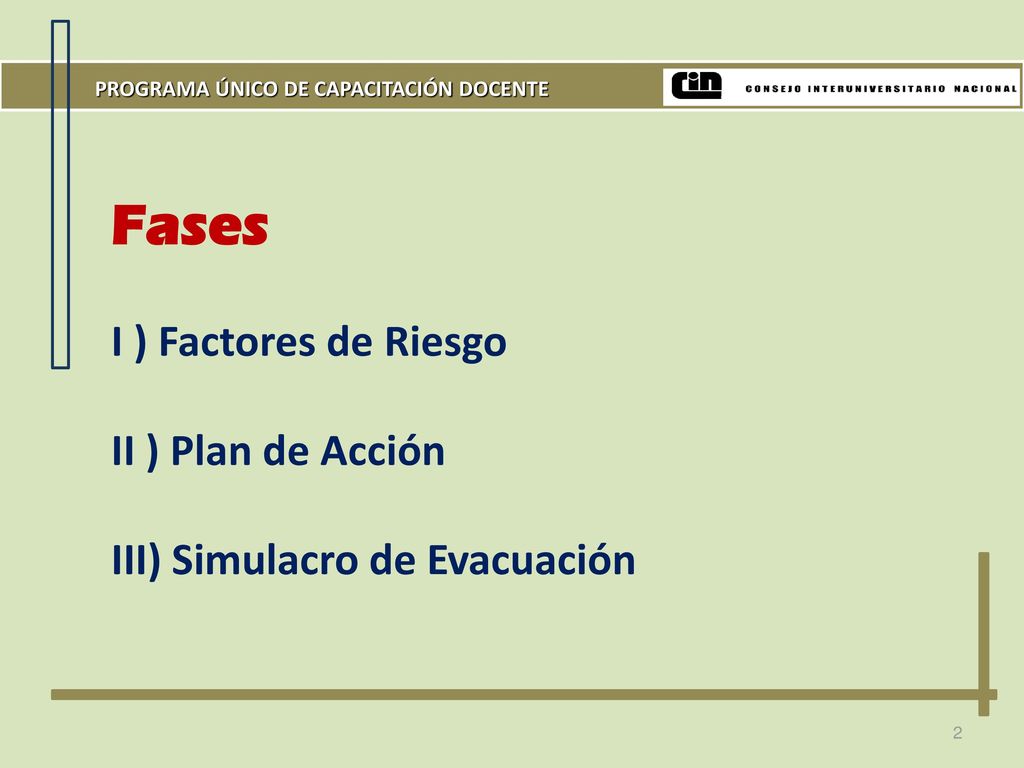 PROGRAMA ÚNICO DE CAPACITACIÓN DOCENTE

cin CONSEJO INTERUNIVERSITARIO NACIONAL

Fases

I ) Factores de Riesgo

II ) Plan de Acción

III) Simulacro de Evacuación

2